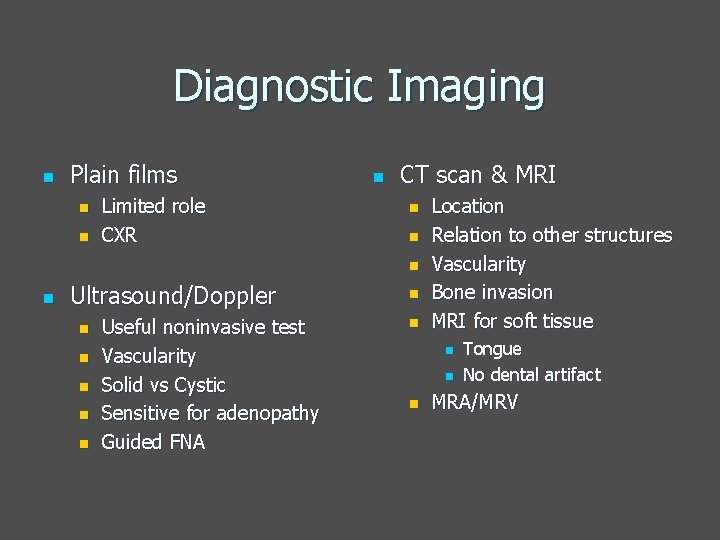 Diagnostic Imaging

- Plain films
  - Limited role
  - CXR

- Ultrasound/Doppler
  - Useful noninvasive test
  - Vascularity
  - Solid vs Cystic
  - Sensitive for adenopathy
  - Guided FNA

- CT scan & MRI
  - Location
  - Relation to other structures
  - Vascularity
  - Bone invasion
  - MRI for soft tissue
    - Tongue
    - No dental artifact
  - MRA/MRV